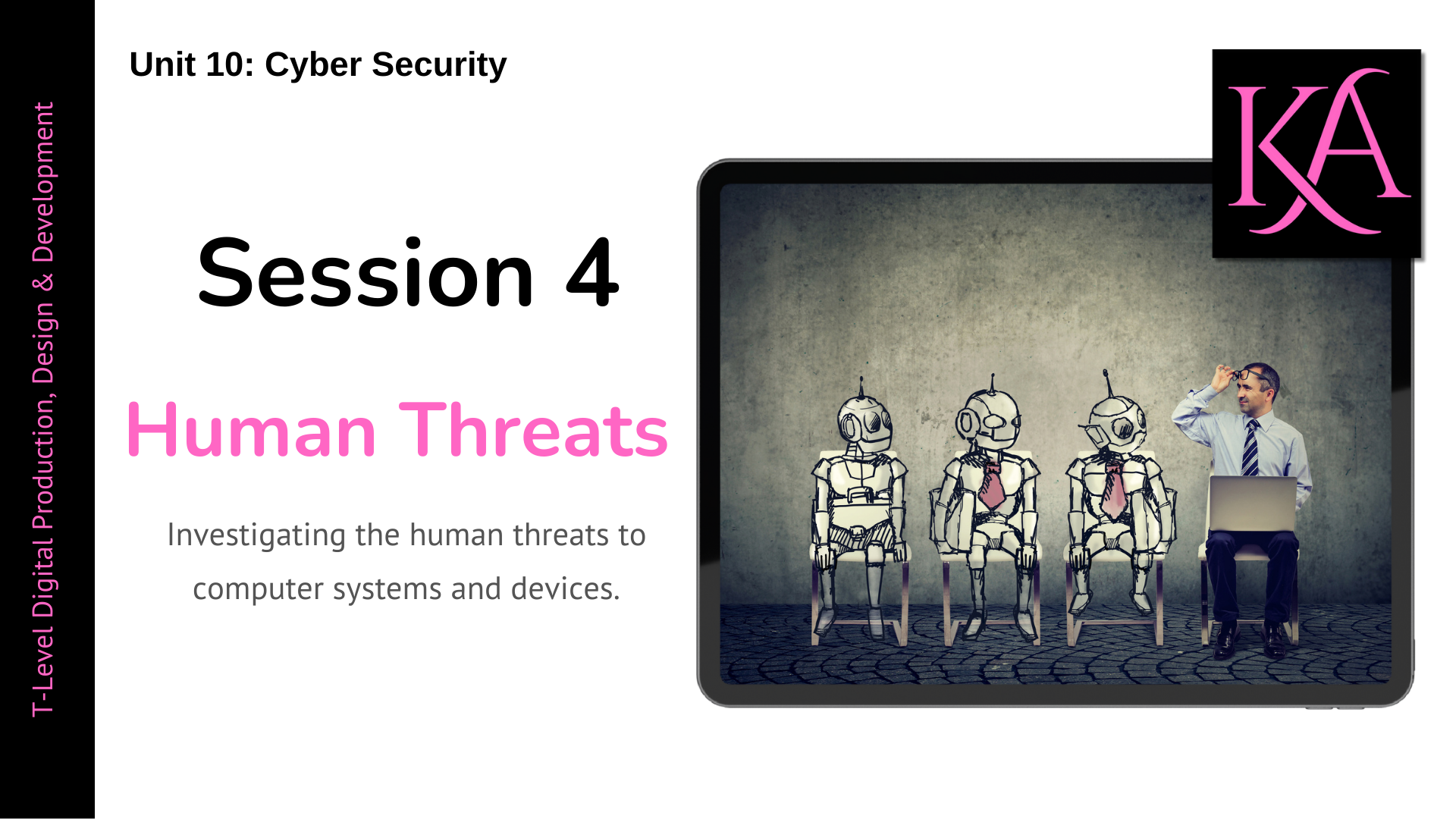 T-Level Digital Production, Design & Development

Unit 10: Cyber Security

KA

Session 4

Human Threats

Investigating the human threats to computer systems and devices.